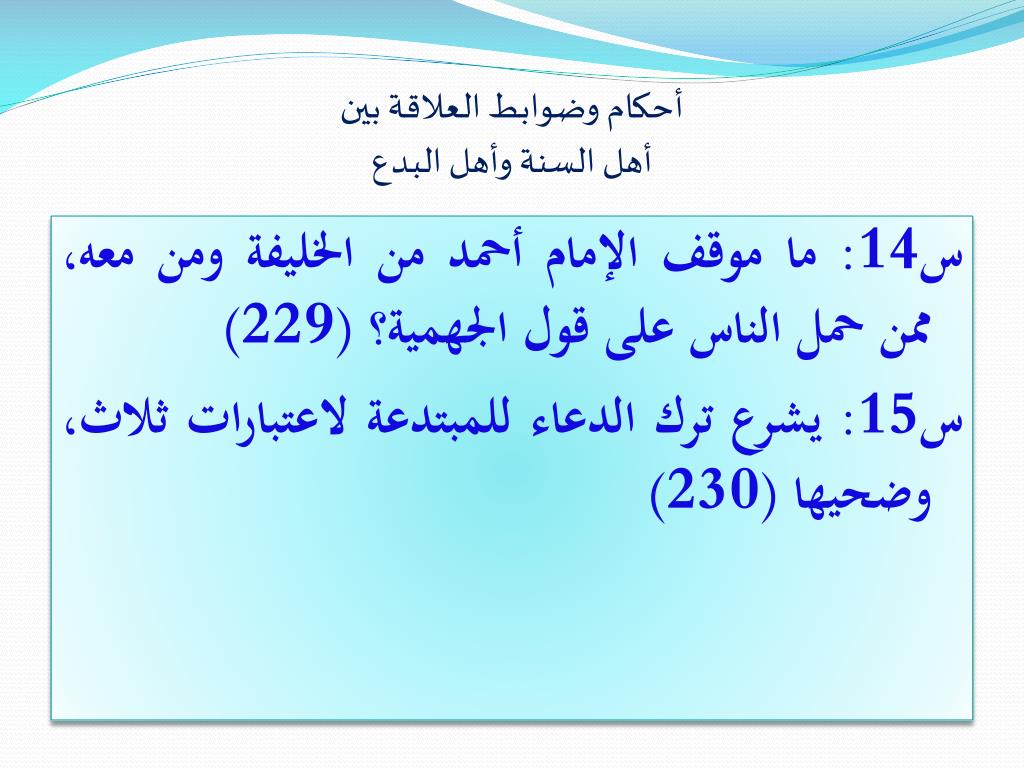 أحكام وضوابط العلاقة بين
أهل السنة وأهل البدع

س14: ما موقف الإمام أحمد من الخليفة ومن معه، ممن حمل الناس على قول الجهمية؟ (229)

س15: يشرع ترك الدعاء للمبتدعة لاعتبارات ثلاث، وضحيها (230)